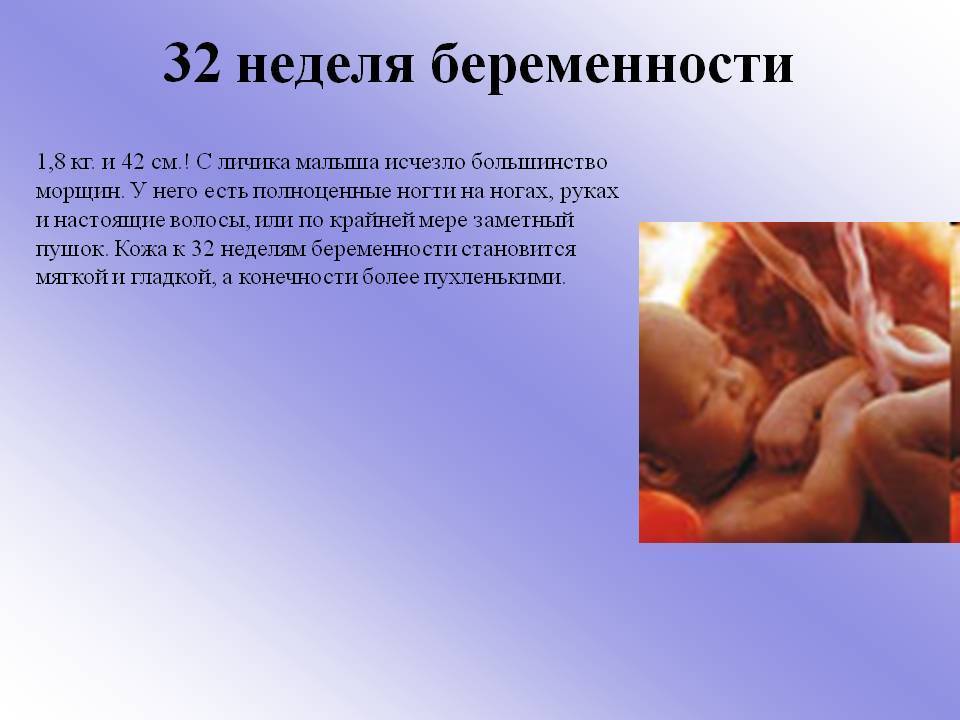 32 неделя беременности

1,8 кг. и 42 см.! С личика малыша исчезло большинство морщин. У него есть полноценные ногти на ногах, руках и настоящие волосы, или по крайней мере заметный пушок. Кожа к 32 неделям беременности становится мягкой и гладкой, а конечности более пухленькими.